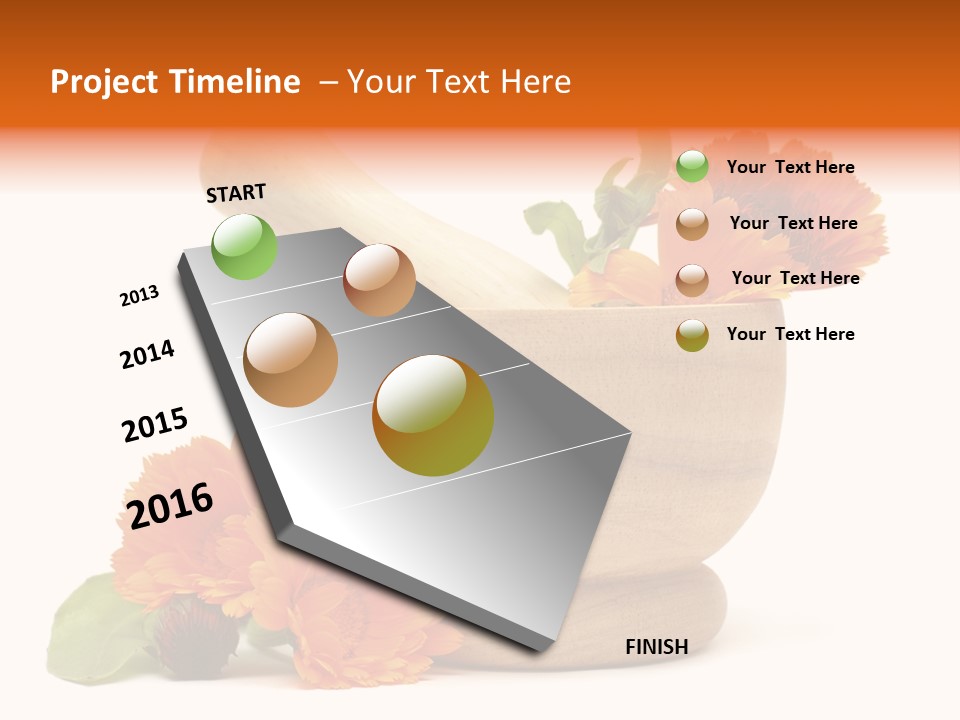 Project Timeline – Your Text Here

START

2013

2014

2015

2016

FINISH

Your Text Here

Your Text Here

Your Text Here

Your Text Here